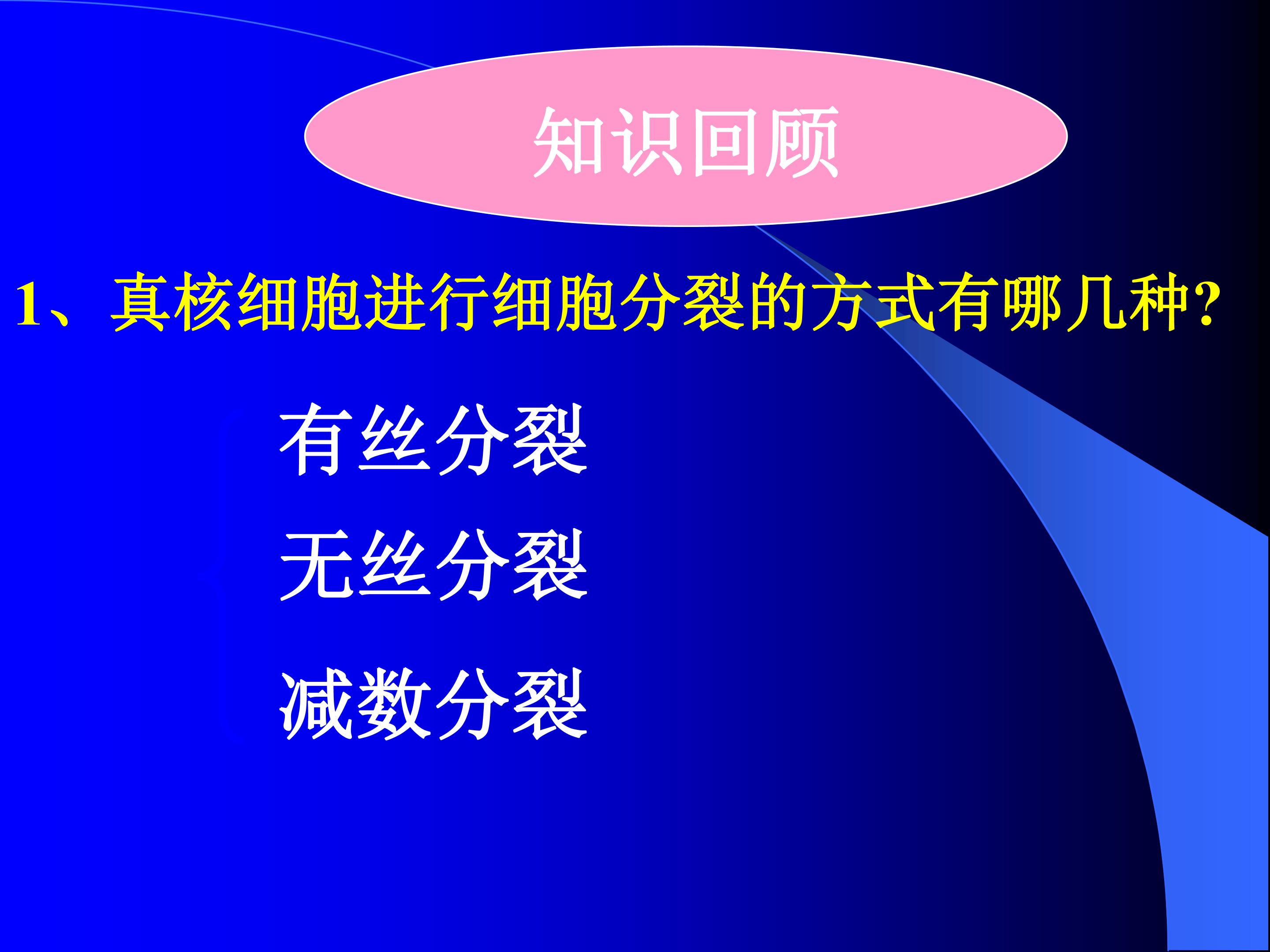 知识回顾

1、真核细胞进行细胞分裂的方式有哪几种?

有丝分裂

无丝分裂

减数分裂